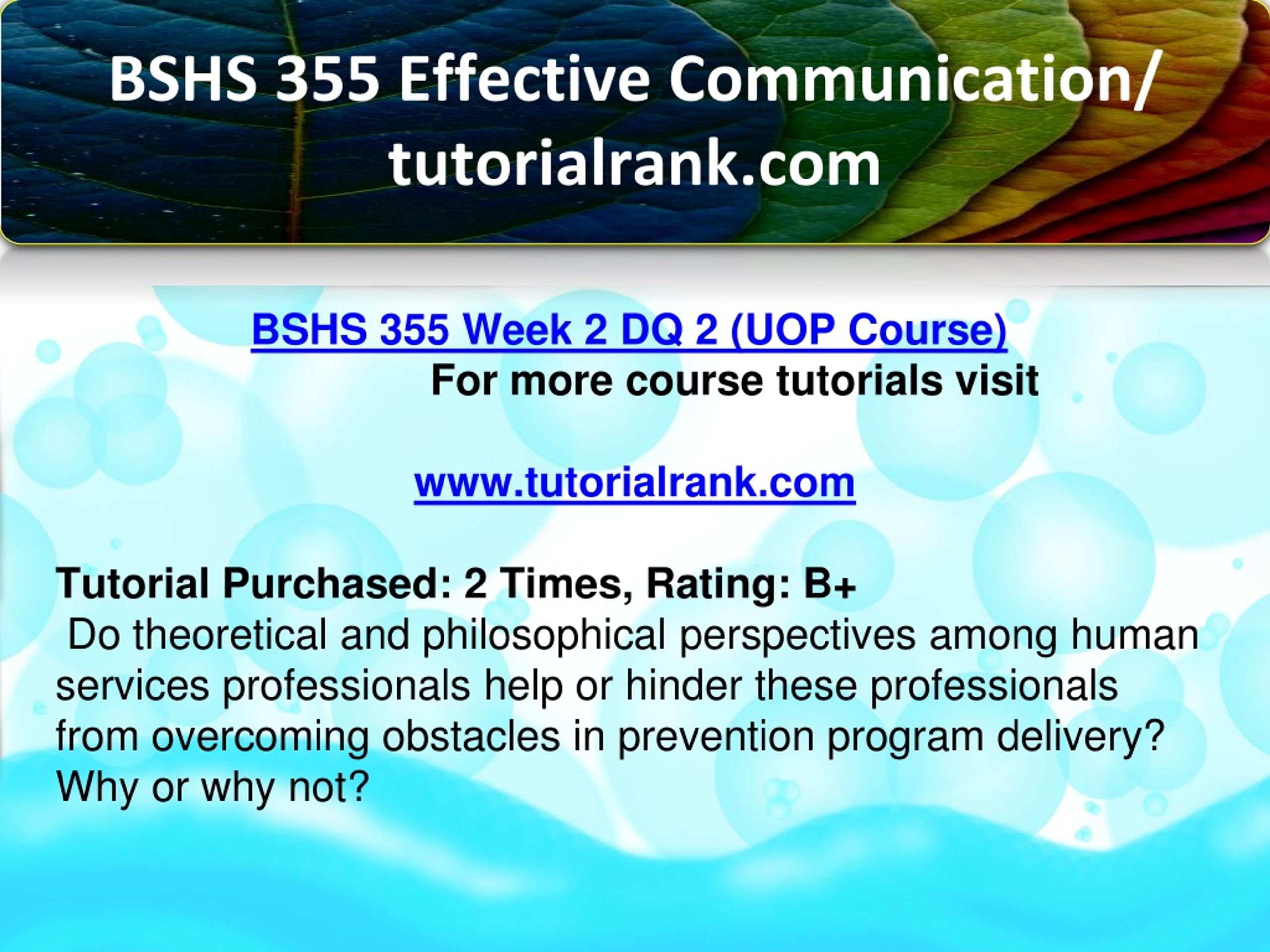 BSHS 355 Effective Communication/ tutorialrank.com

BSHS 355 Week 2 DQ 2 (UOP Course)
For more course tutorials visit

www.tutorialrank.com

Tutorial Purchased: 2 Times, Rating: B+
Do theoretical and philosophical perspectives among human services professionals help or hinder these professionals from overcoming obstacles in prevention program delivery? Why or why not?